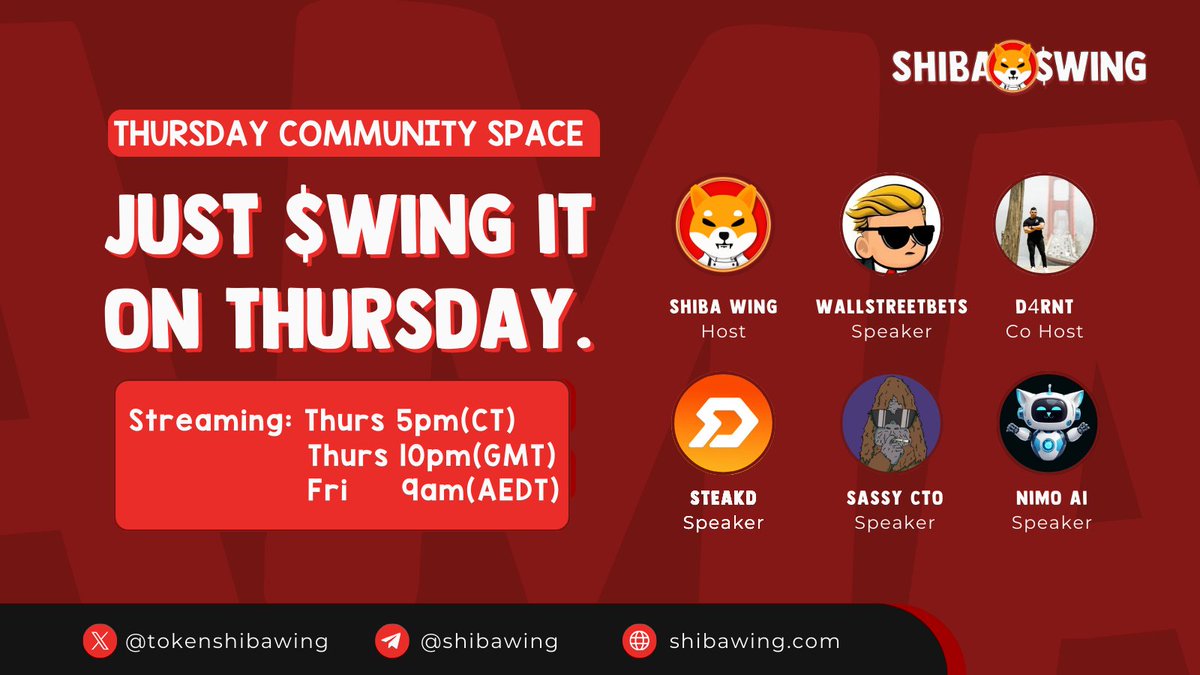 SHIBA $WING

THURSDAY COMMUNITY SPACE

JUST $WING IT ON THURSDAY.

Streaming: Thurs 5pm(CT)
Thurs 10pm(GMT)
Fri 9am(AEDT)

SHIBA WING
Host

WALLSTREETBETS
Speaker

D4RNT
Co Host

STEAKD
Speaker

SASSY CTO
Speaker

NIMO AI
Speaker

@tokenshibawing

@shibawing

shibawing.com